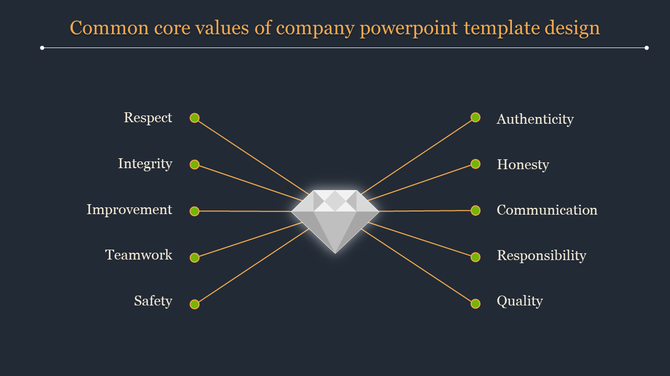 Common core values of company powerpoint template design

Respect
Integrity
Improvement
Teamwork
Safety

Authenticity
Honesty
Communication
Responsibility
Quality